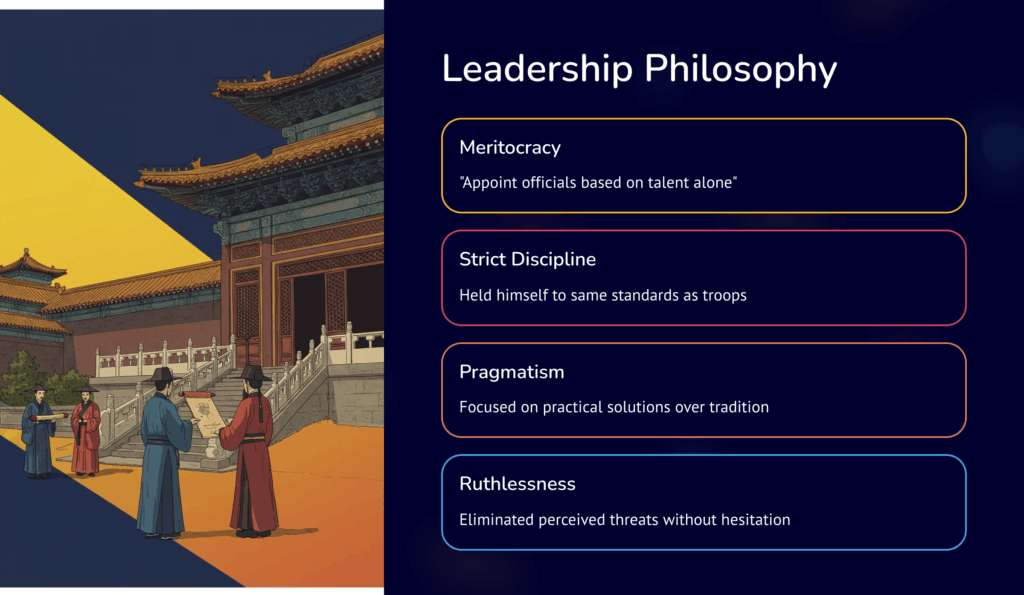 Leadership Philosophy

Meritocracy

"Appoint officials based on talent alone"

Strict Discipline

Held himself to same standards as troops

Pragmatism

Focused on practical solutions over tradition

Ruthlessness

Eliminated perceived threats without hesitation